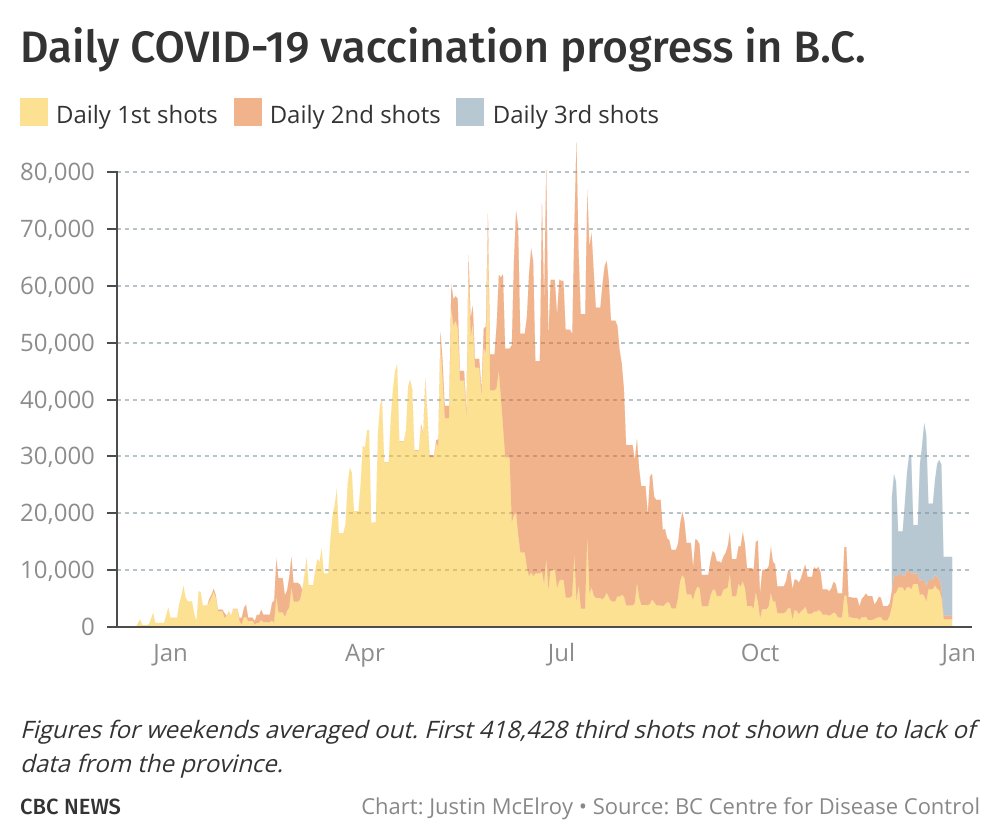 Daily COVID-19 vaccination progress in B.C.

Daily 1st shots Daily 2nd shots Daily 3rd shots

80,000
70,000
60,000
50,000
40,000
30,000
20,000
10,000
0

Jan Apr Jul Oct Jan

Figures for weekends averaged out. First 418,428 third shots not shown due to lack of data from the province.

CBC NEWS Chart: Justin McElroy • Source: BC Centre for Disease Control